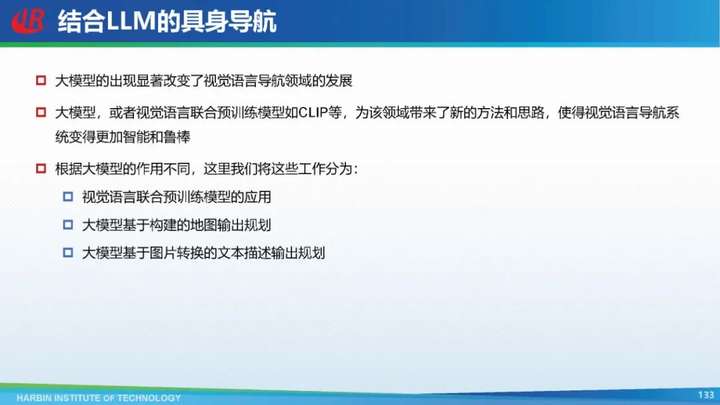 结合LLM的具身导航

大模型的出现显著改变了视觉语言导航领域的发展

大模型，或者视觉语言联合预训练模型如CLIP等，为该领域带来了新的方法和思路，使得视觉语言导航系统变得更加智能和鲁棒

根据大模型的作用不同，这里我们将这些工作分为：

视觉语言联合预训练模型的应用

大模型基于构建的地图输出规划

大模型基于图片转换的文本描述输出规划

HARBIN INSTITUTE OF TECHNOLOGY

133